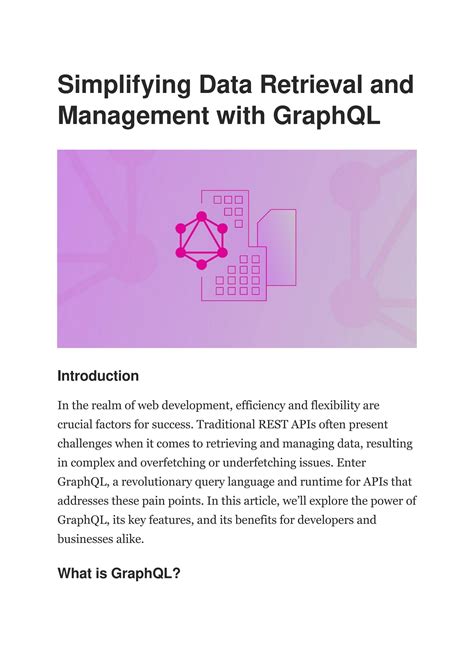 Simplifying Data Retrieval and Management with GraphQL

Introduction

In the realm of web development, efficiency and flexibility are crucial factors for success. Traditional REST APIs often present challenges when it comes to retrieving and managing data, resulting in complex and overfetching or underfetching issues. Enter GraphQL, a revolutionary query language and runtime for APIs that addresses these pain points. In this article, we'll explore the power of GraphQL, its key features, and its benefits for developers and businesses alike.

What is GraphQL?